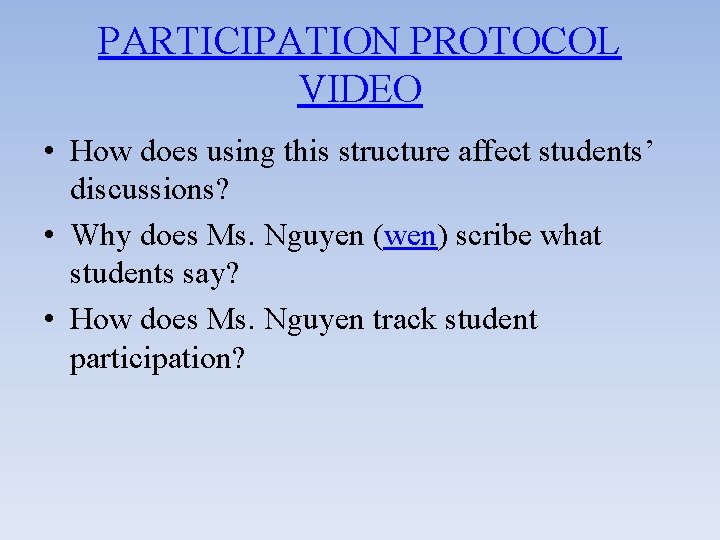 PARTICIPATION PROTOCOL VIDEO

• How does using this structure affect students' discussions?
• Why does Ms. Nguyen (wen) scribe what students say?
• How does Ms. Nguyen track student participation?